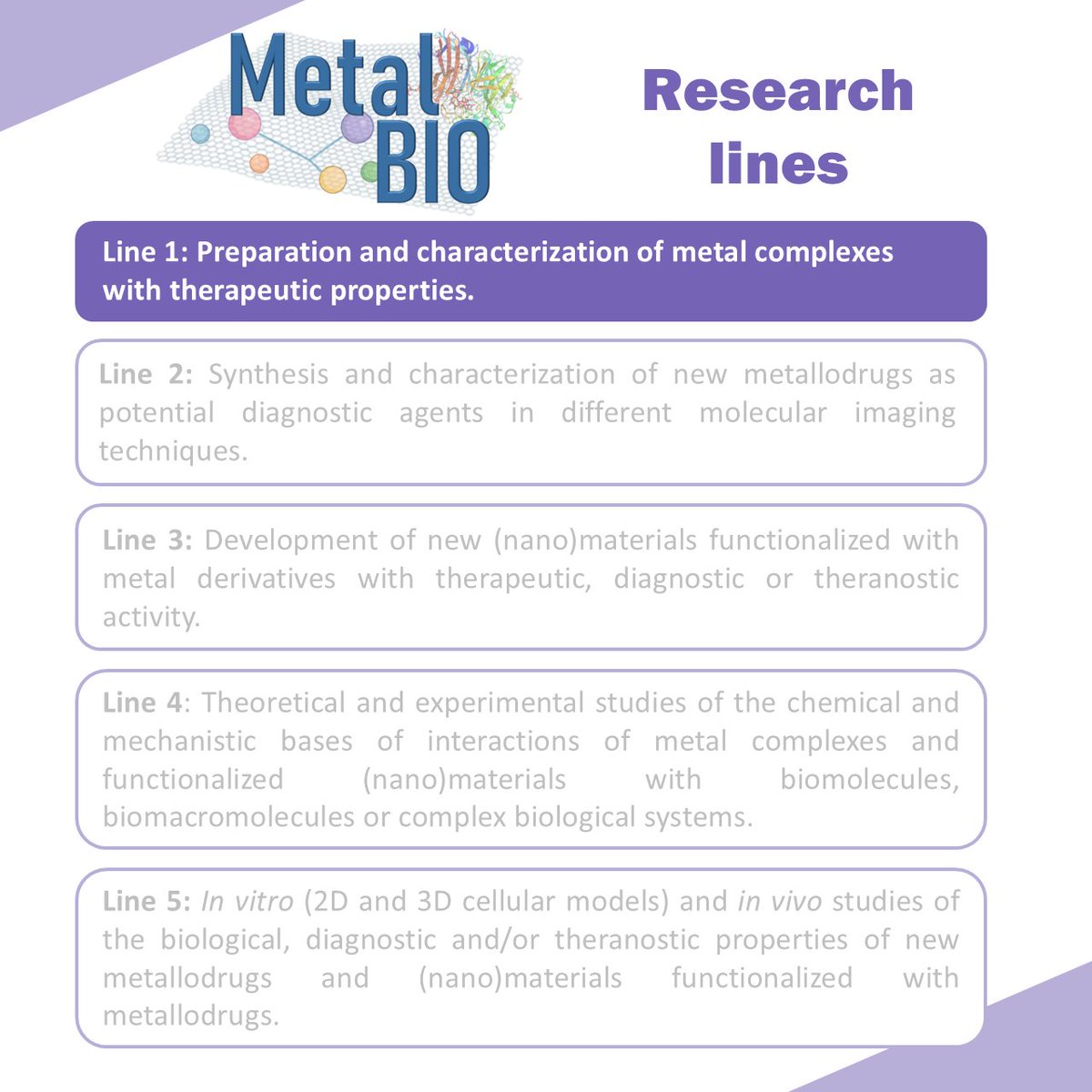 Metal BIO

Research lines

Line 1: Preparation and characterization of metal complexes with therapeutic properties.

Line 2: Synthesis and characterization of new metallodrugs as potential diagnostic agents in different molecular imaging techniques.

Line 3: Development of new (nano)materials functionalized with metal derivatives with therapeutic, diagnostic or theranostic activity.

Line 4: Theoretical and experimental studies of the chemical and mechanistic bases of interactions of metal complexes and functionalized (nano)materials with biomolecules, biomacromolecules or complex biological systems.

Line 5: In vitro (2D and 3D cellular models) and in vivo studies of the biological, diagnostic and/or theranostic properties of new metallodrugs and (nano)materials functionalized with metallodrugs.